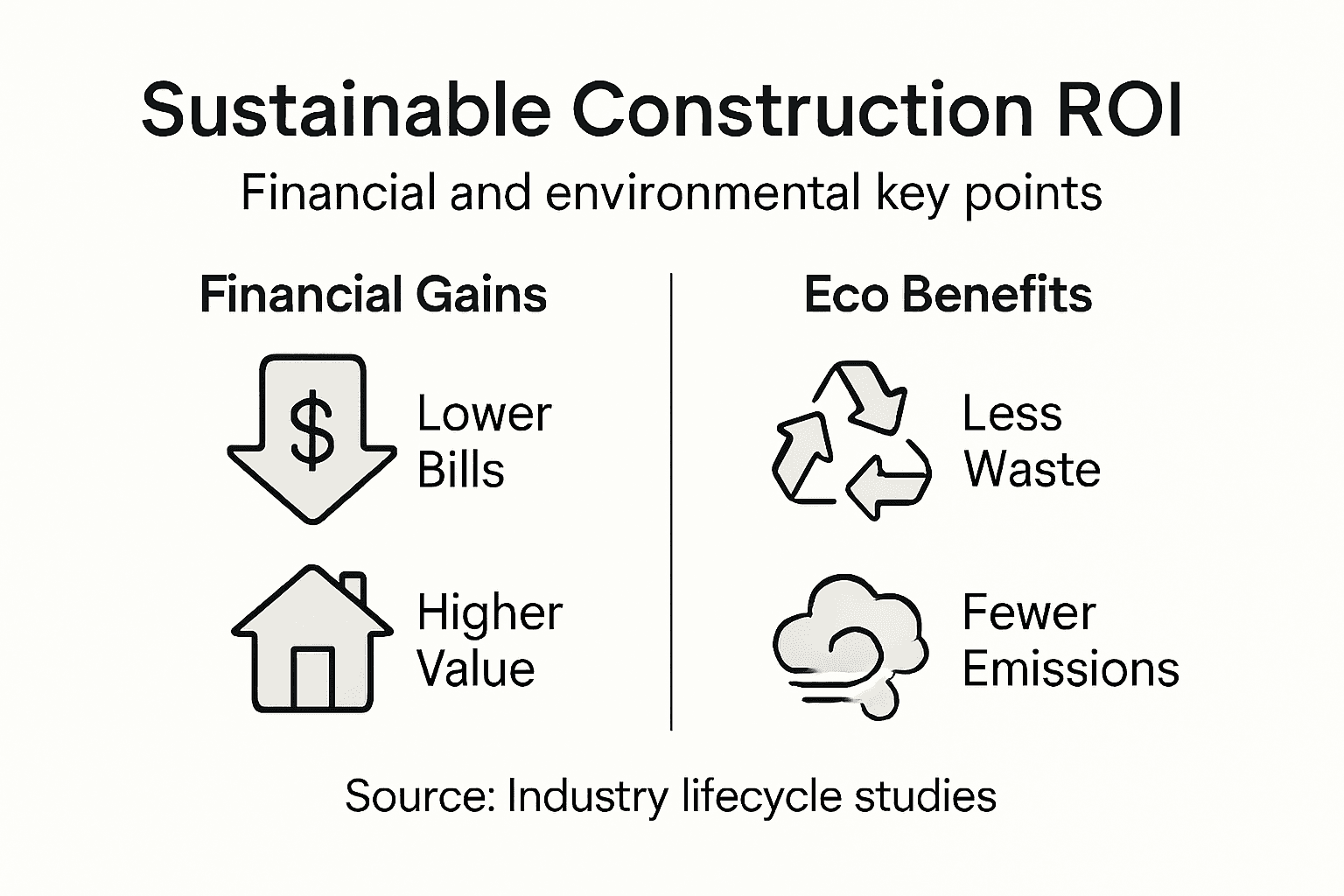 Sustainable Construction ROI

Financial and environmental key points

Financial Gains

$

Lower Bills

Higher Value

Eco Benefits

Less Waste

Fewer Emissions

Source: Industry lifecycle studies